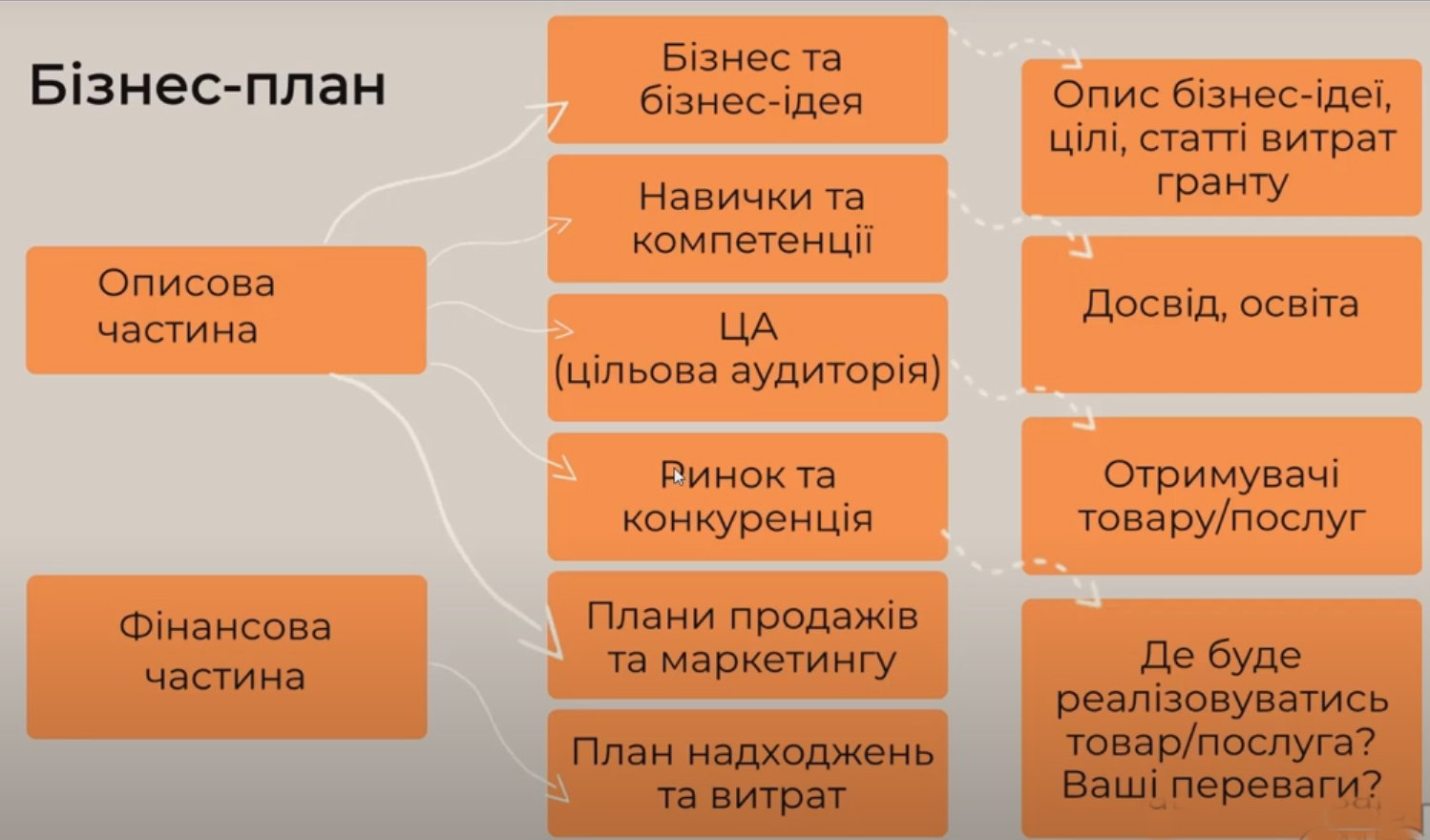 Бізнес-план

Описова частина

Фінансова частина

Бізнес та бізнес-ідея

Навички та компетенції

ЦА (цільова аудиторія)

Ринок та конкуренція

Плани продажів та маркетингу

План надходжень та витрат

Опис бізнес-ідеї, цілі, статті витрат гранту

Досвід, освіта

Отримувачі товару/послуг

Де буде реалізовуватись товар/послуга? Ваші переваги?